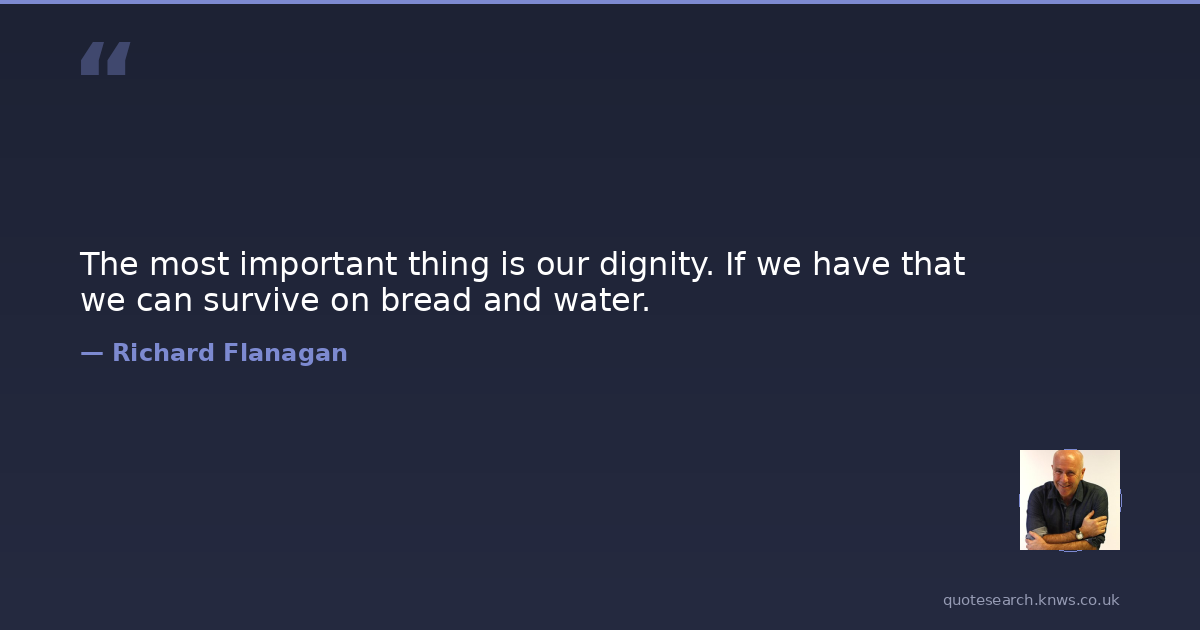 “

The most important thing is our dignity. If we have that we can survive on bread and water.

— Richard Flanagan

quotesearch.knws.co.uk